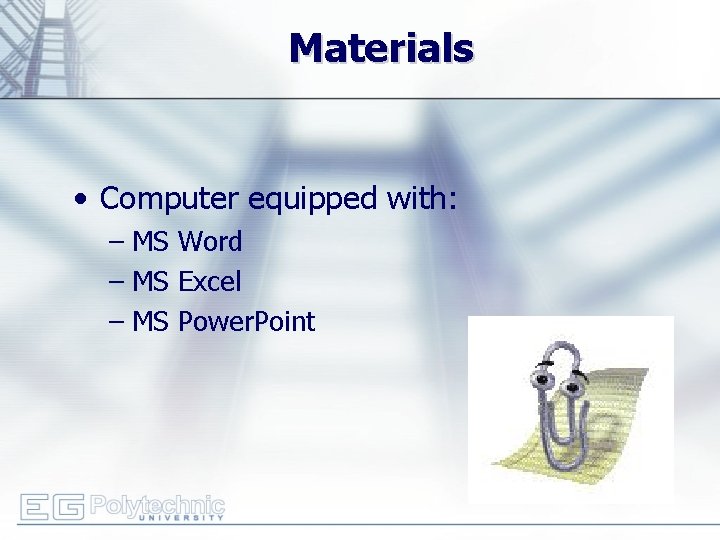 Materials

• Computer equipped with:
– MS Word
– MS Excel
– MS PowerPoint

EG Polytechnic UNIVERSITY